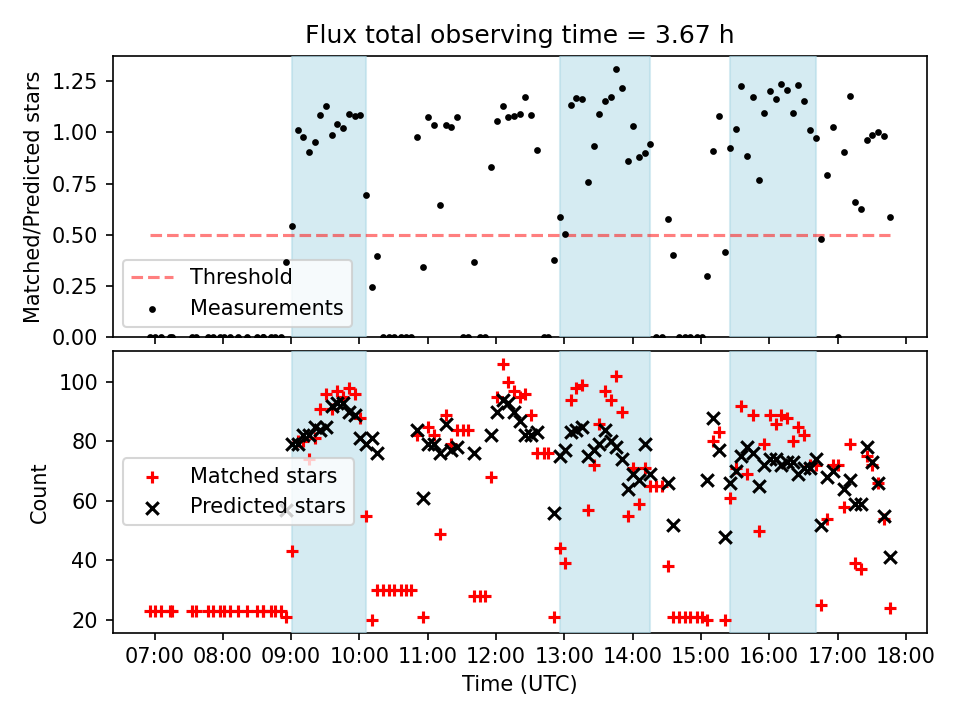 Flux total observing time = 3.67 h

Matched/Predicted stars

1.25
1.00
0.75
0.50
0.25
0.00

Threshold
Measurements

Count

100
80
60
40
20

Matched stars
Predicted stars

07:00 08:00 09:00 10:00 11:00 12:00 13:00 14:00 15:00 16:00 17:00 18:00

Time (UTC)